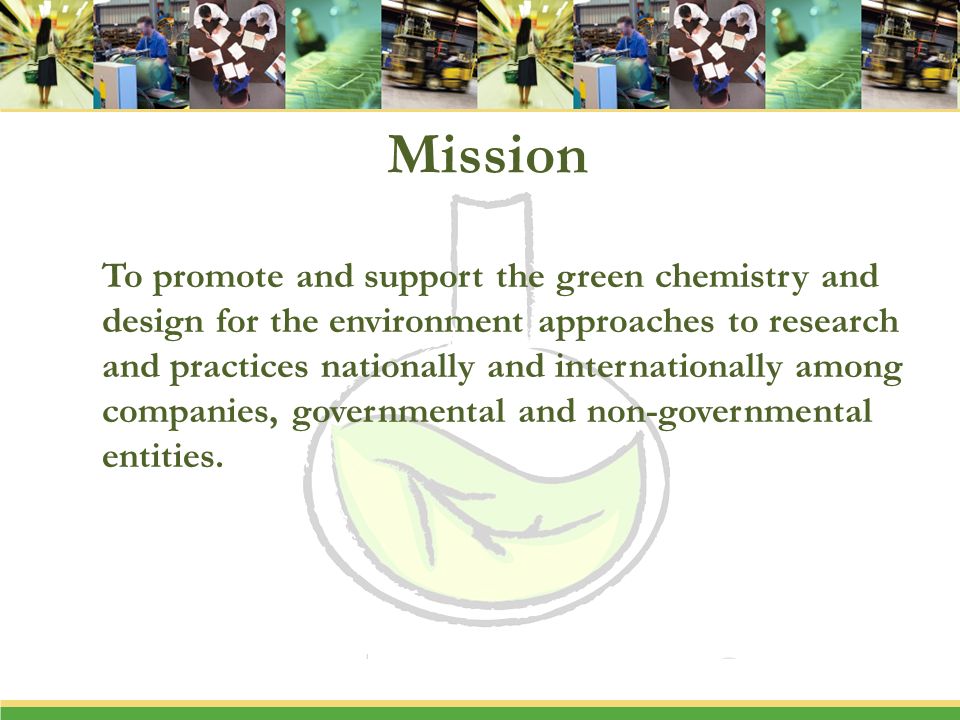 Mission

To promote and support the green chemistry and design for the environment approaches to research and practices nationally and internationally among companies, governmental and non-governmental entities.